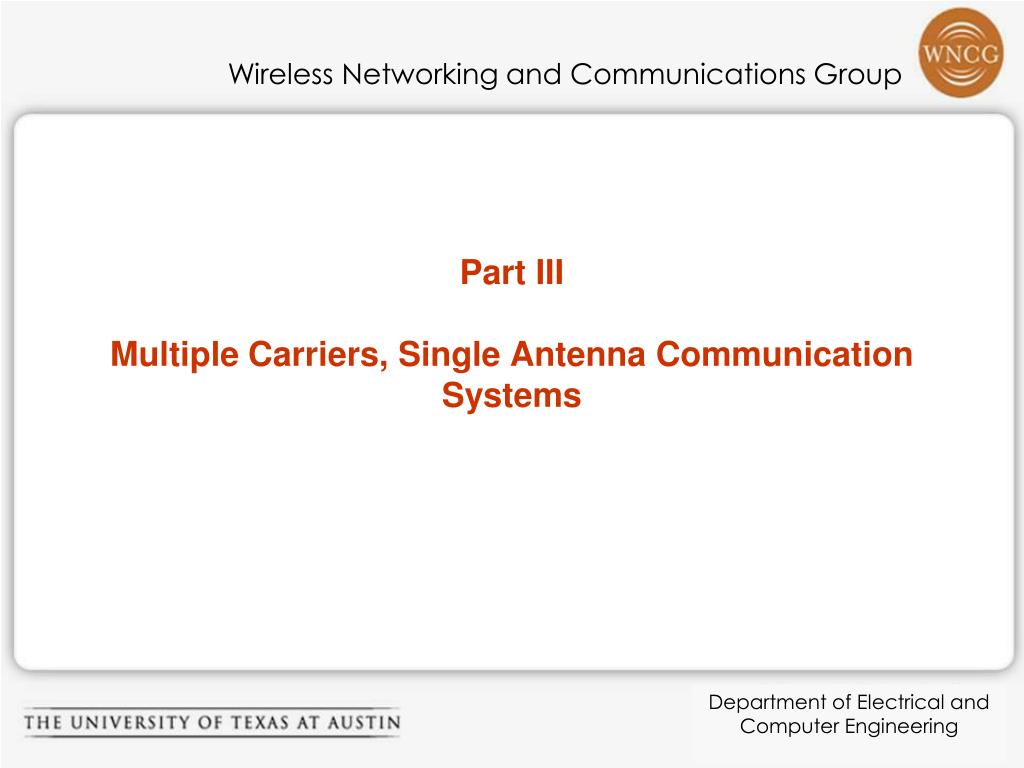 Wireless Networking and Communications Group

WNCG

Part III

Multiple Carriers, Single Antenna Communication Systems

THE UNIVERSITY OF TEXAS AT AUSTIN

Department of Electrical and Computer Engineering